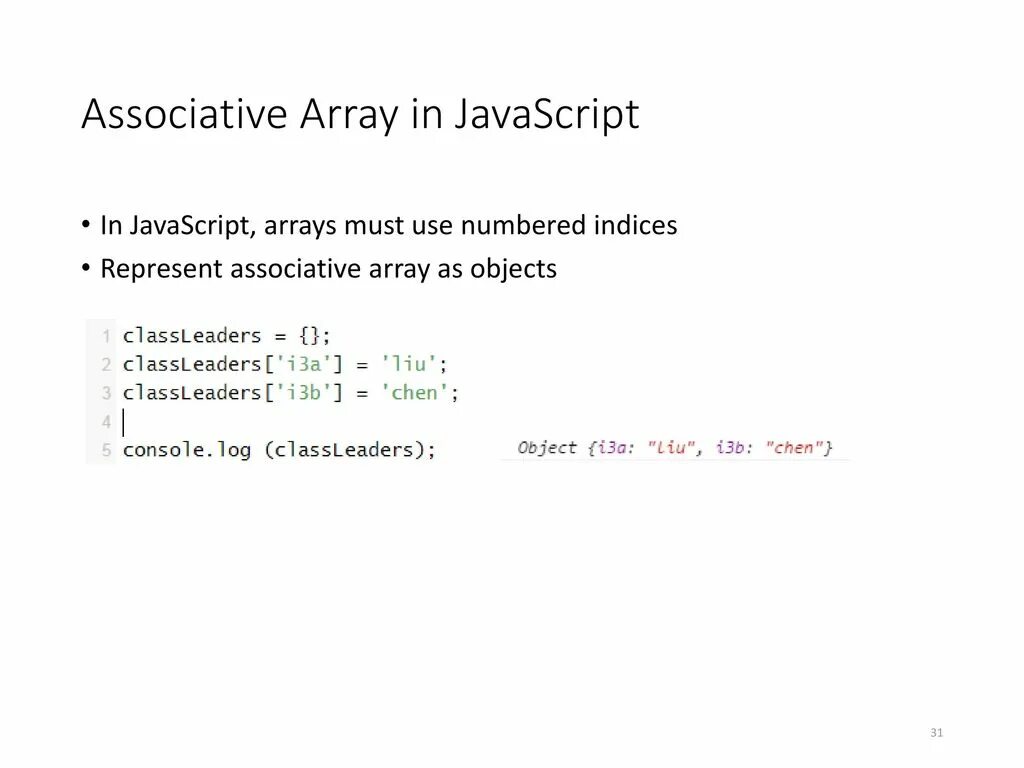 Associative Array in JavaScript

• In JavaScript, arrays must use numbered indices
• Represent associative array as objects

1 classLeaders = {};
2 classLeaders['i3a'] = 'liu';
3 classLeaders['i3b'] = 'chen';
4
5 console.log (classLeaders);

Object {i3a: "liu", i3b: "chen"}

31